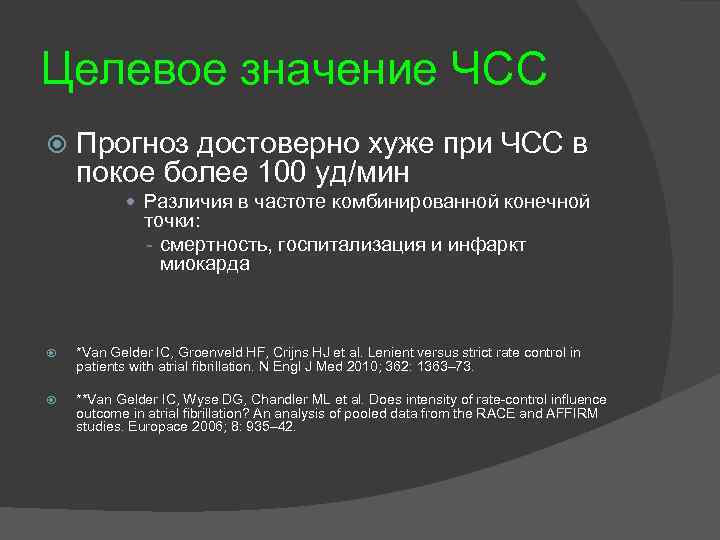 Целевое значение ЧСС

Прогноз достоверно хуже при ЧСС в покое более 100 уд/мин

Различия в частоте комбинированной конечной точки:

- смертность, госпитализация и инфаркт миокарда

*Van Gelder IC, Groenveld HF, Crijns HJ et al. Lenient versus strict rate control in patients with atrial fibrillation. N Engl J Med 2010; 362: 1363–73.

**Van Gelder IC, Wyse DG, Chandler ML et al. Does intensity of rate-control influence outcome in atrial fibrillation? An analysis of pooled data from the RACE and AFFIRM studies. Europace 2006; 8: 935–42.